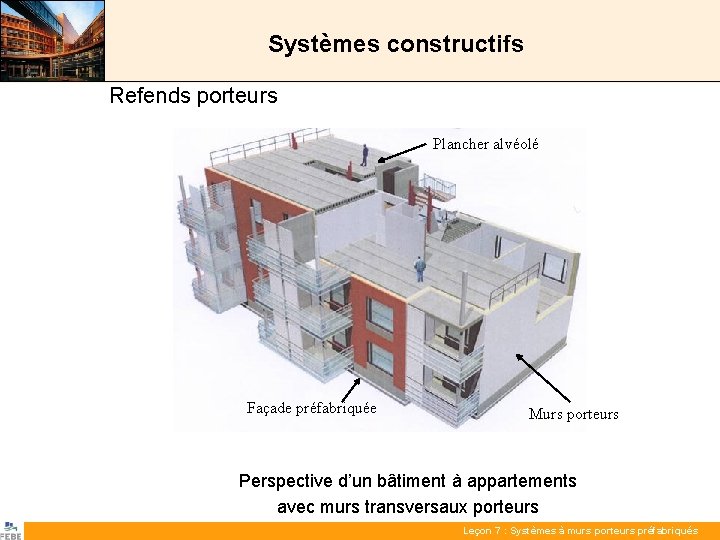 Systèmes constructifs

Refends porteurs

Plancher alvéolé

Façade préfabriquée

Murs porteurs

Perspective d'un bâtiment à appartements avec murs transversaux porteurs

FEBE

Leçon 7 : Systèmes à murs porteurs préfabriqués